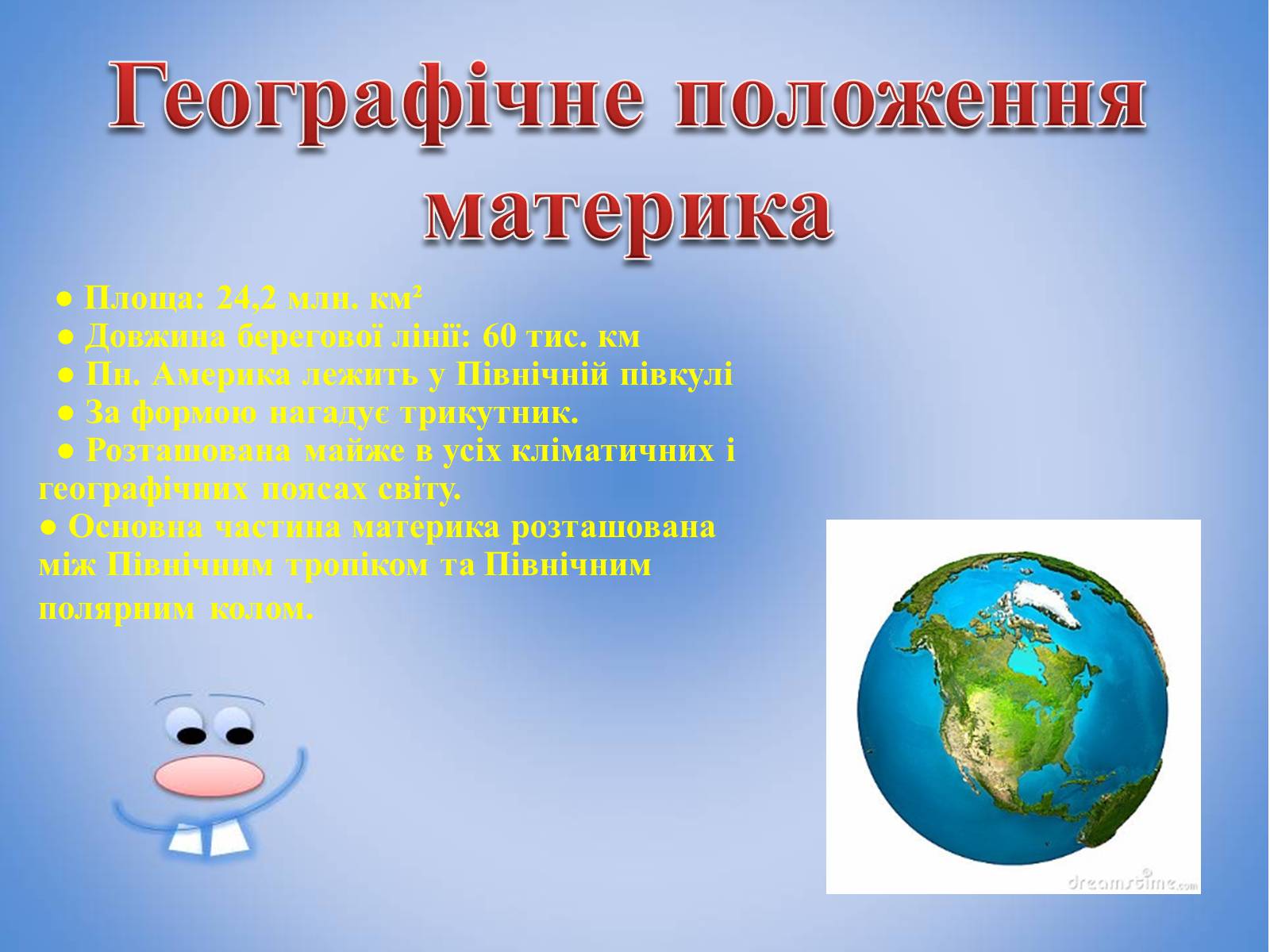 Географічне положення материка

● Площа: 24,2 млн. км²
● Довжина берегової лінії: 60 тис. км
● Пн. Америка лежить у Північній півкулі
● За формою нагадує трикутник.
● Розташована майже в усіх кліматичних і географічних поясах світу.
● Основна частина материка розташована між Північним тропіком та Північним полярним колом.

dreamstime.com